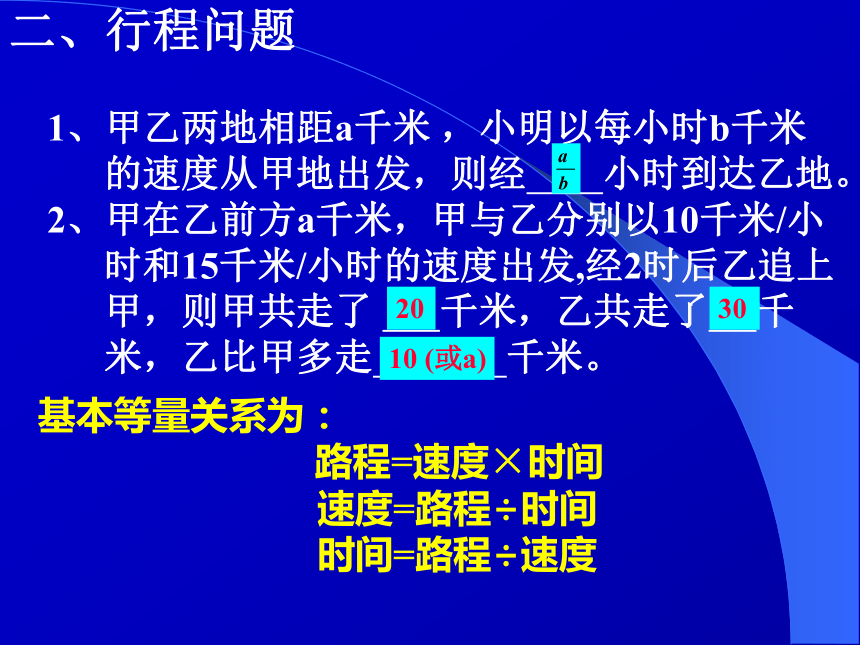 二、行程问题

1、甲乙两地相距a千米，小明以每小时b千米的速度从甲地出发，则经$\frac{a}{b}$小时到达乙地。

2、甲在乙前方a千米，甲与乙分别以10千米/小时和15千米/小时的速度出发,经2时后乙追上甲，则甲共走了 20 千米，乙共走了 30 千米，乙比甲多走 10 (或a) 千米。

基本等量关系为：

路程=速度×时间
速度=路程÷时间
时间=路程÷速度